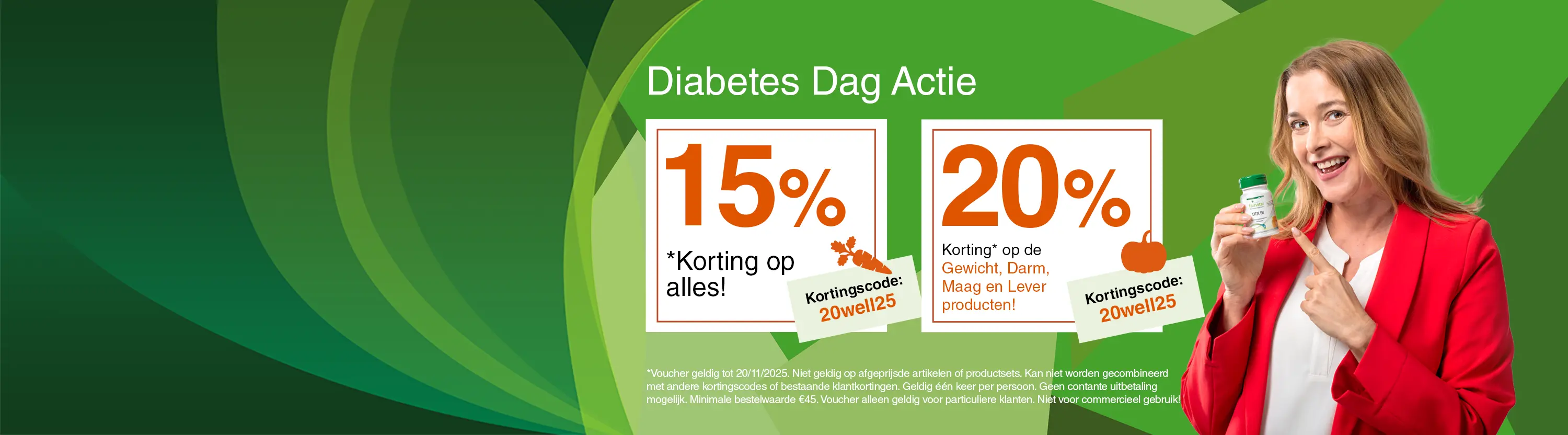 Diabetes Dag Actie

15%

*Korting op alles!

Kortingscode:
20well25

20%

Korting* op de Gewicht, Darm, Maag en Lever producten!

Kortingscode:
20well25

*Voucher geldig tot 20/11/2025. Niet geldig op afgeprijsde artikelen of productsets. Kan niet worden gecombineerd met andere kortingscodes of bestaande klantkortingen. Geldig één keer per persoon. Geen contante uitbetaling mogelijk. Minimale bestelwaarde €45. Voucher alleen geldig voor particuliere klanten. Niet voor commercieel gebruik!